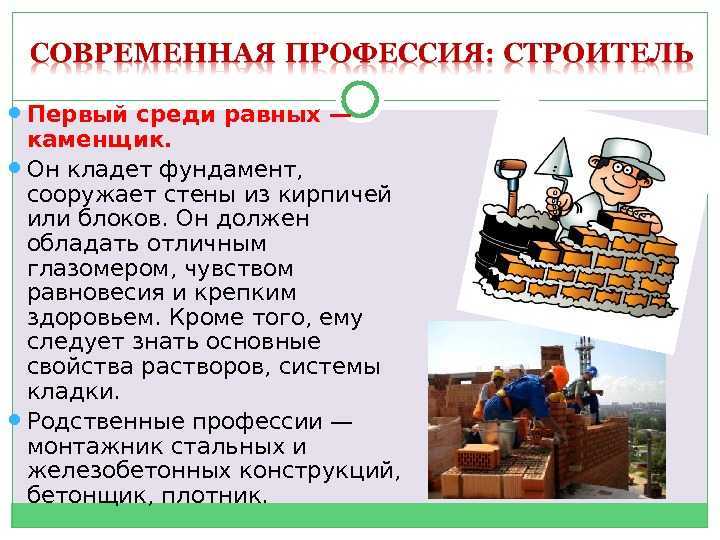 СОВРЕМЕННАЯ ПРОФЕССИЯ: СТРОИТЕЛЬ

Первый среди равных — каменщик.

Он кладет фундамент, сооружает стены из кирпичей или блоков. Он должен обладать отличным глазомером, чувством равновесия и крепким здоровьем. Кроме того, ему следует знать основные свойства растворов, системы кладки.

Родственные профессии — монтажник стальных и железобетонных конструкций, бетонщик, плотник.